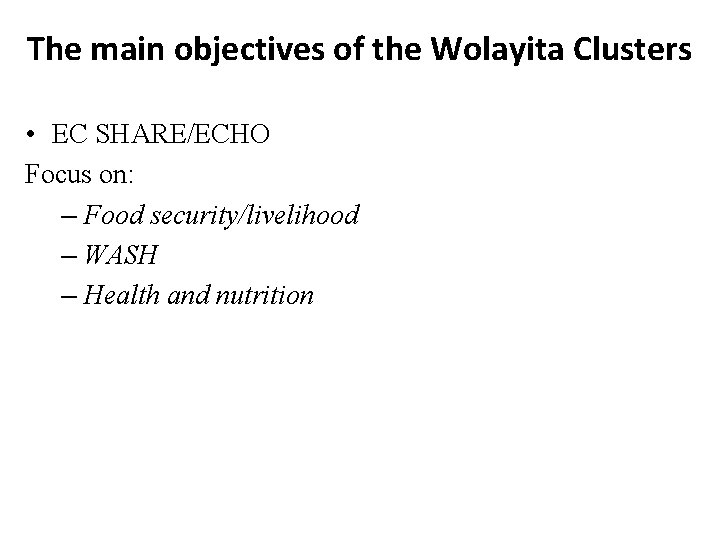 The main objectives of the Wolayita Clusters

• EC SHARE/ECHO

Focus on:

– Food security/livelihood
– WASH
– Health and nutrition